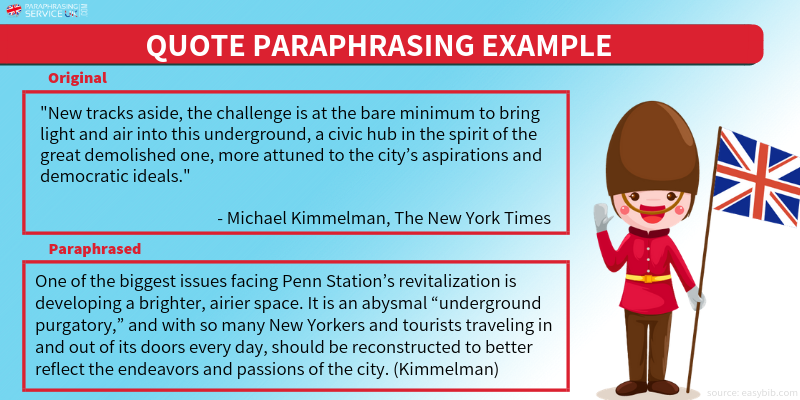 PARAPHRASING SERVICE UK

QUOTE PARAPHRASING EXAMPLE

Original

"New tracks aside, the challenge is at the bare minimum to bring light and air into this underground, a civic hub in the spirit of the great demolished one, more attuned to the city's aspirations and democratic ideals."

- Michael Kimmelman, The New York Times

Paraphrased

One of the biggest issues facing Penn Station's revitalization is developing a brighter, airier space. It is an abysmal "underground purgatory," and with so many New Yorkers and tourists traveling in and out of its doors every day, should be reconstructed to better reflect the endeavors and passions of the city. (Kimmelman)

source: easybib.com